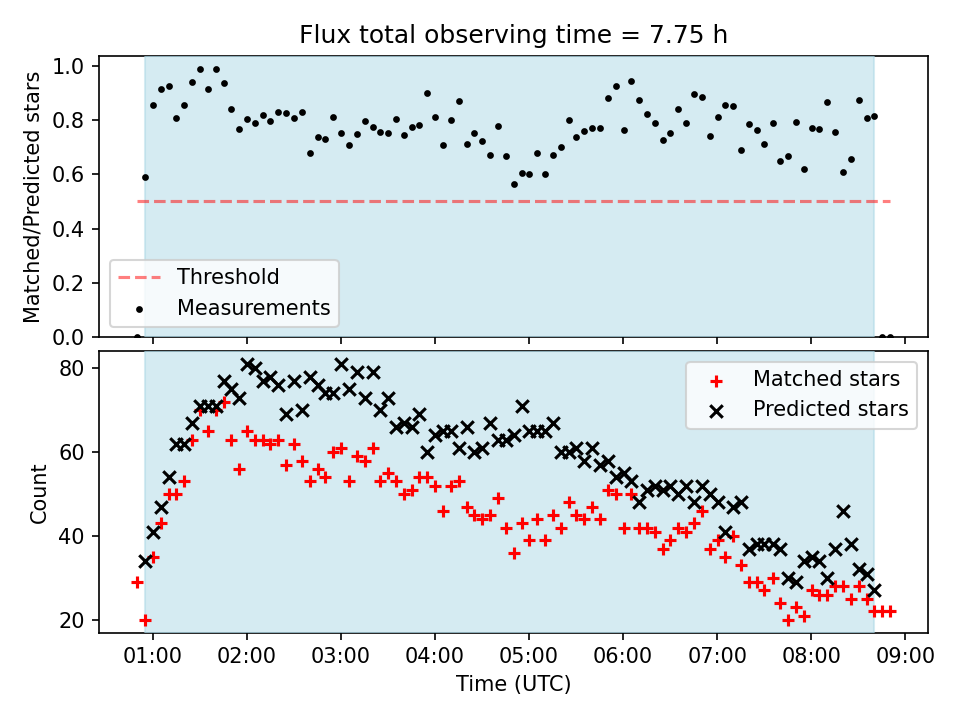 Flux total observing time = 7.75 h

Matched/Predicted stars

1.0
0.8
0.6
0.4
0.2
0.0

Threshold
Measurements

Count

80
60
40
20

Matched stars
Predicted stars

01:00 02:00 03:00 04:00 05:00 06:00 07:00 08:00 09:00

Time (UTC)